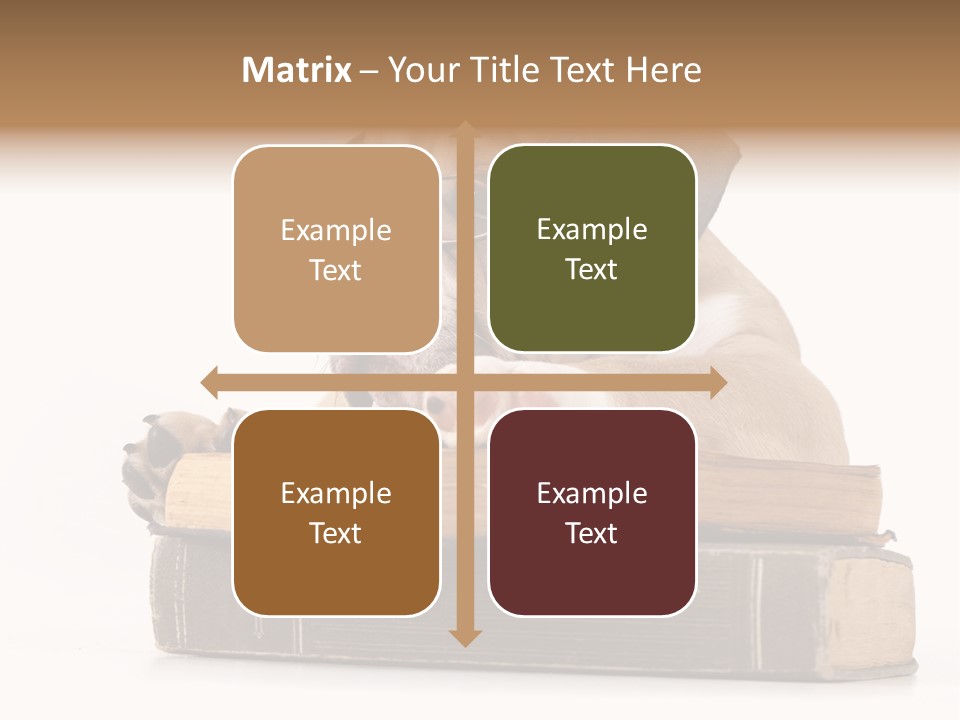 Matrix – Your Title Text Here

Example Text

Example Text

Example Text

Example Text